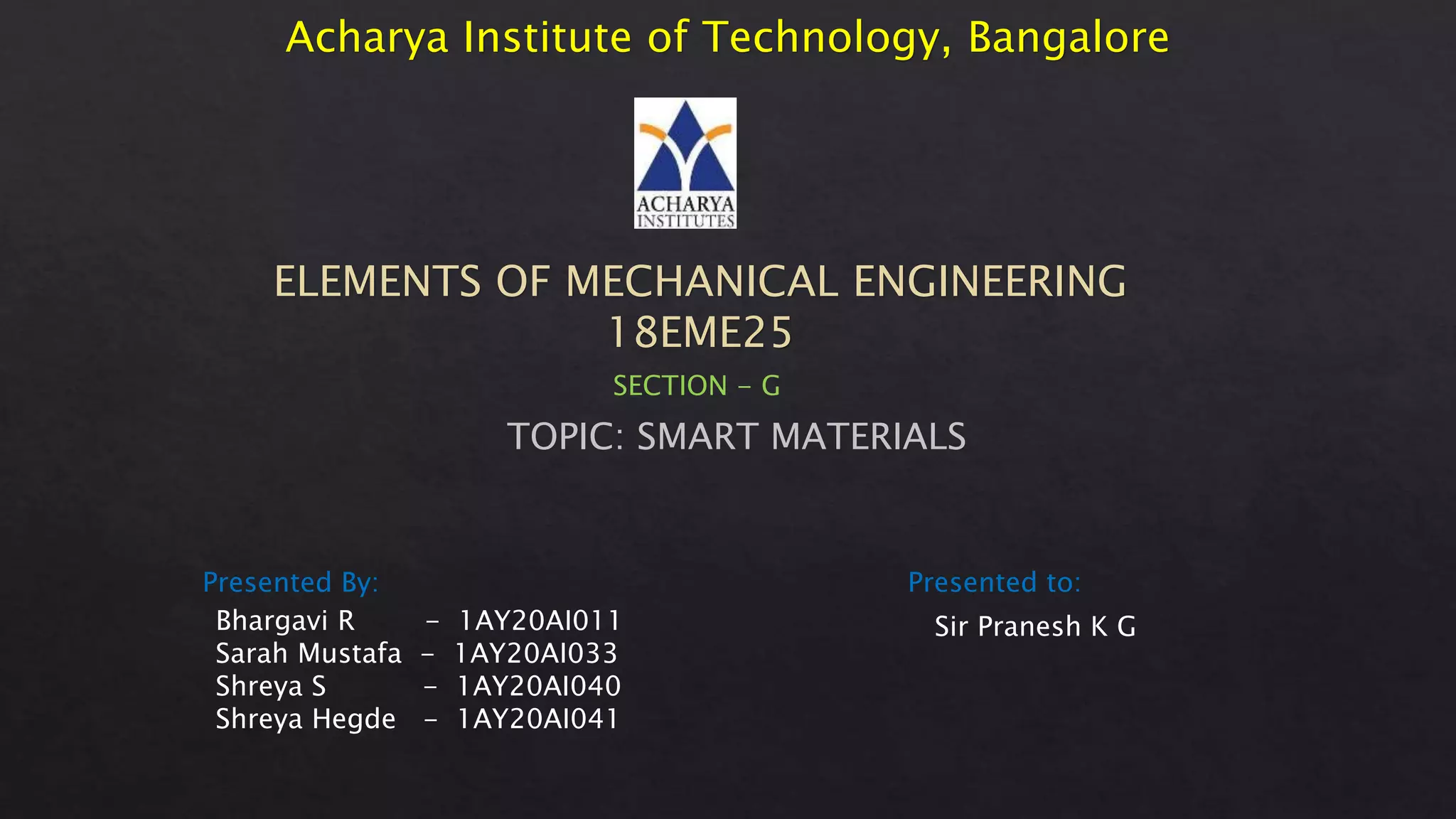 Acharya Institute of Technology, Bangalore

ACHARYA
INSTITUTES

ELEMENTS OF MECHANICAL ENGINEERING
18EME25

SECTION – G

TOPIC: SMART MATERIALS

Presented By:
Bhargavi R – 1AY20AI011
Sarah Mustafa – 1AY20AI033
Shreya S – 1AY20AI040
Shreya Hegde – 1AY20AI041

Presented to:
Sir Pranesh K G